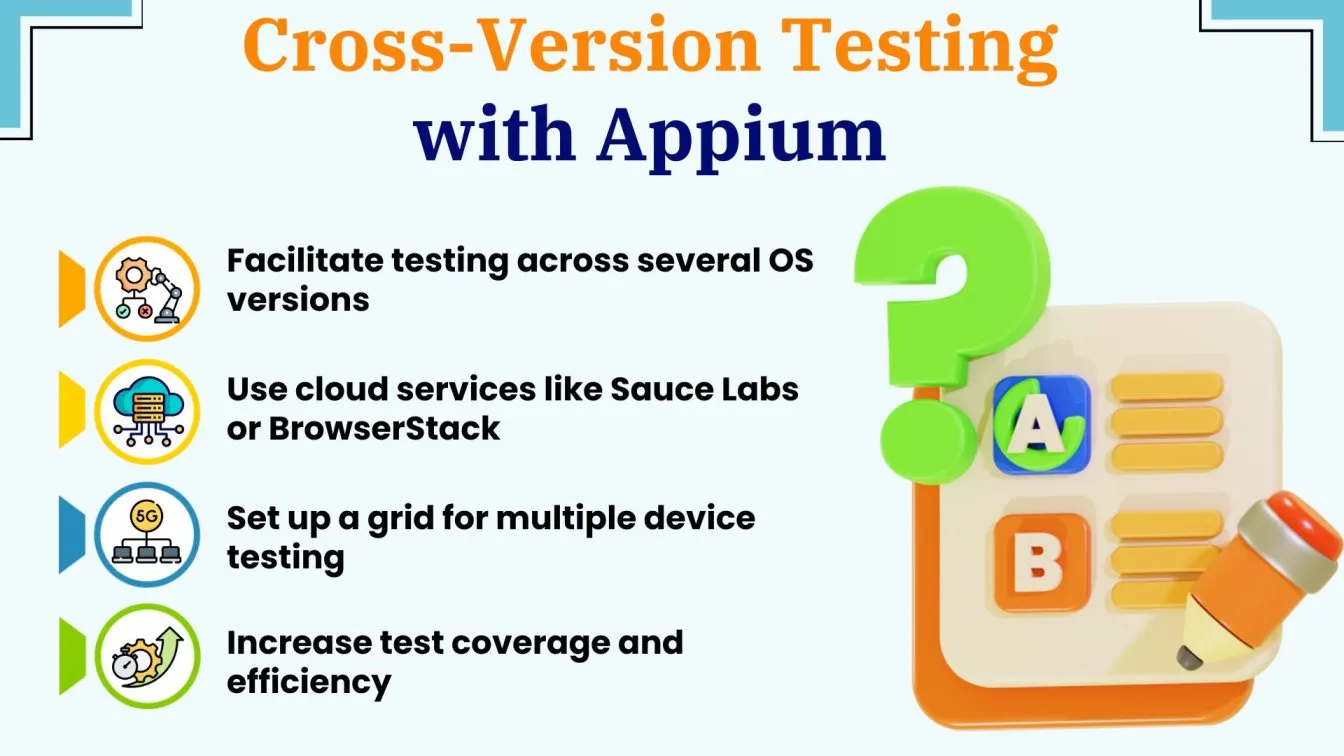 Cross-Version Testing with Appium

Facilitate testing across several OS versions

Use cloud services like Sauce Labs or BrowserStack

5G

Set up a grid for multiple device testing

Increase test coverage and efficiency

A

B